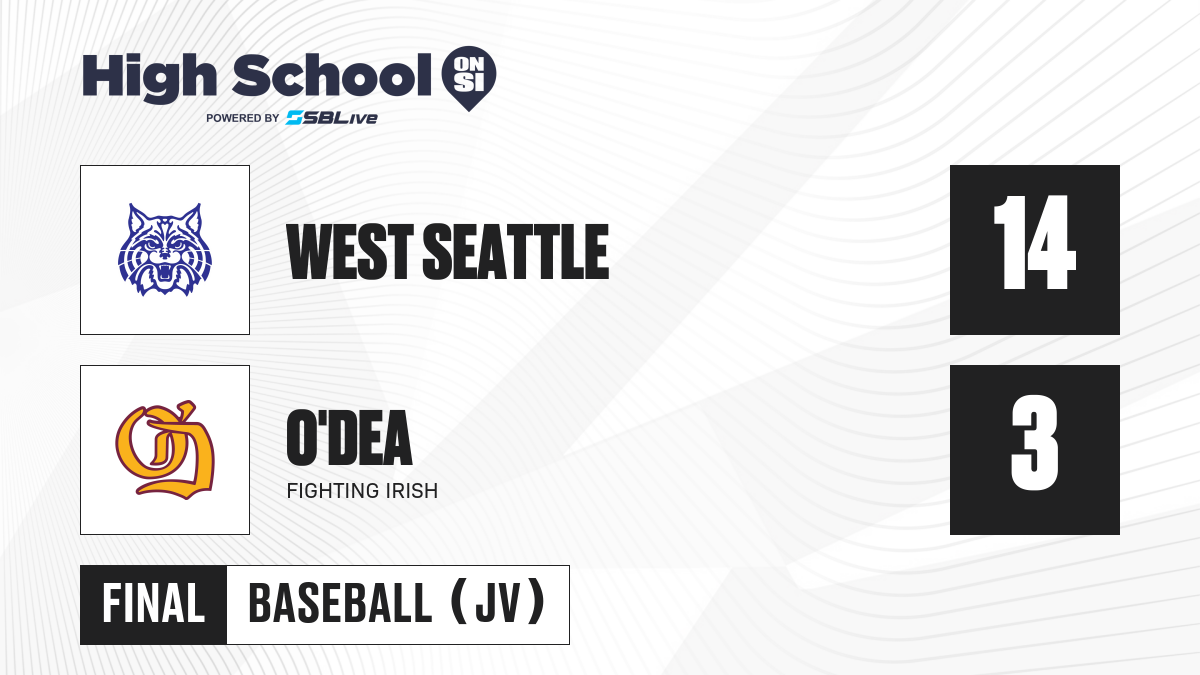 High School ON SI
POWERED BY SBLive

WEST SEATTLE

14

O'DEA
FIGHTING IRISH

3

FINAL BASEBALL (JV)